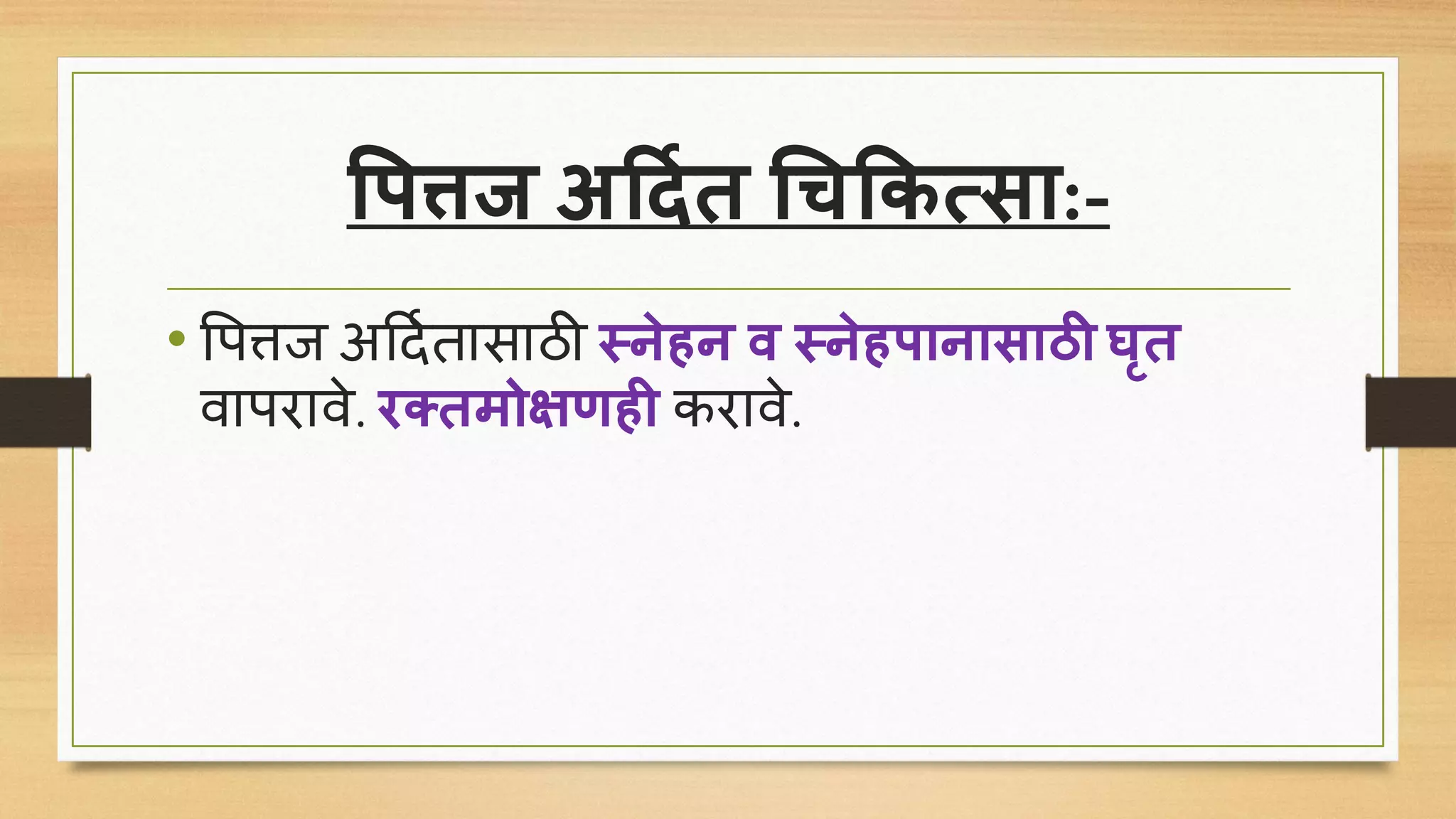 पित्तज अर्दित चिकित्सा:-

• पित्तज अर्दितासाठी स्नेहन व स्नेहपानासाठी घृत वापरावे. रक्तमोक्षणही करावे.